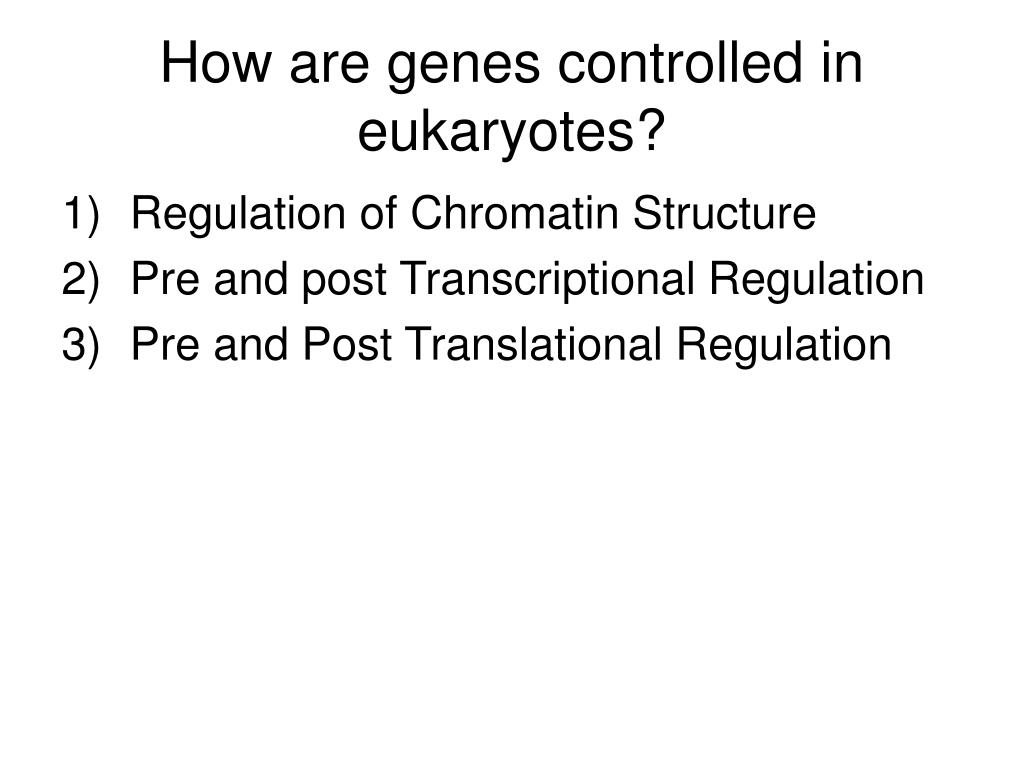 How are genes controlled in eukaryotes?

1) Regulation of Chromatin Structure
2) Pre and post Transcriptional Regulation
3) Pre and Post Translational Regulation